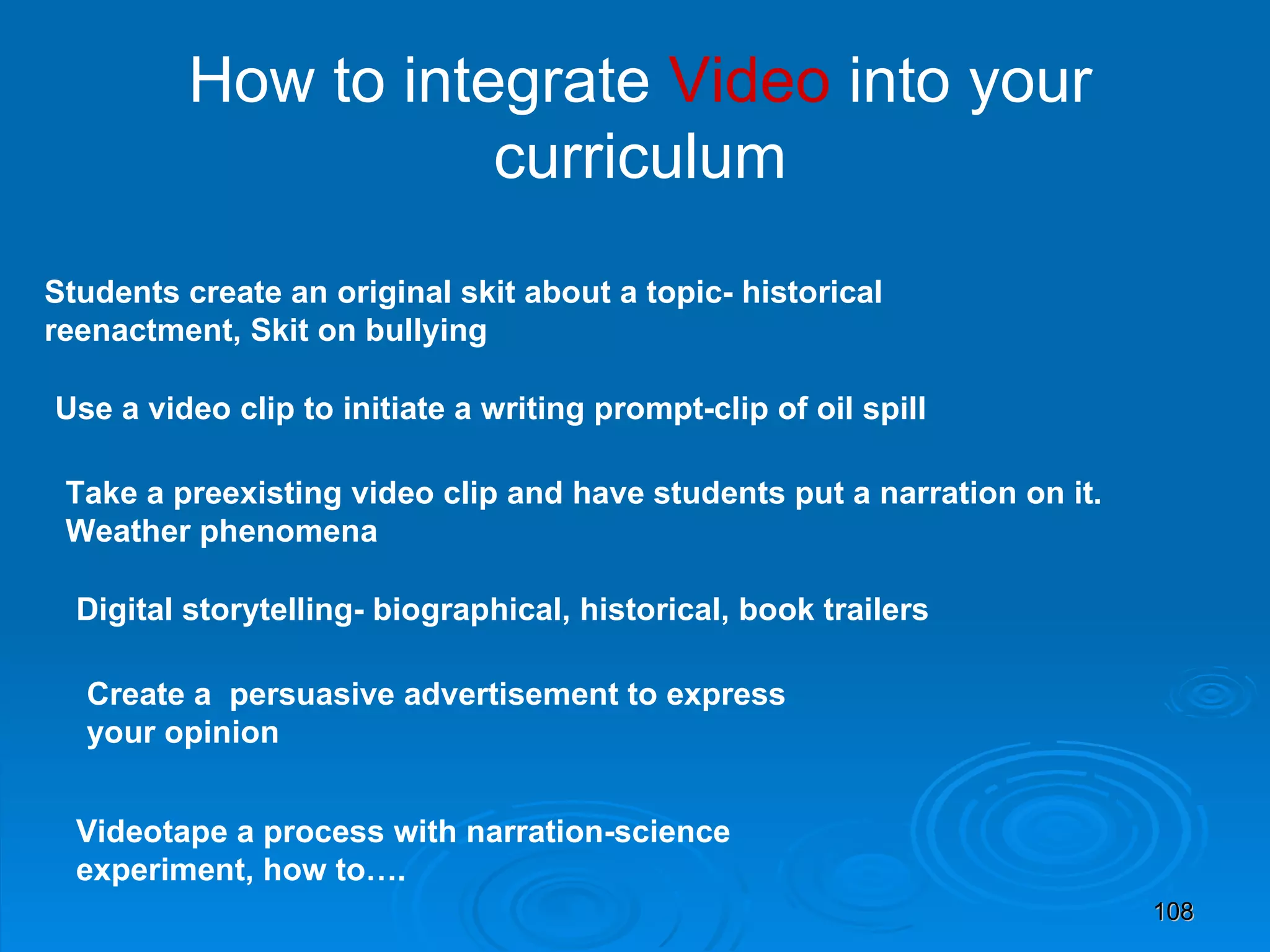 How to integrate Video into your curriculum

Students create an original skit about a topic- historical reenactment, Skit on bullying

Use a video clip to initiate a writing prompt-clip of oil spill

Take a preexisting video clip and have students put a narration on it. Weather phenomena

Digital storytelling- biographical, historical, book trailers

Create a  persuasive advertisement to express your opinion

Videotape a process with narration-science experiment, how to….

108